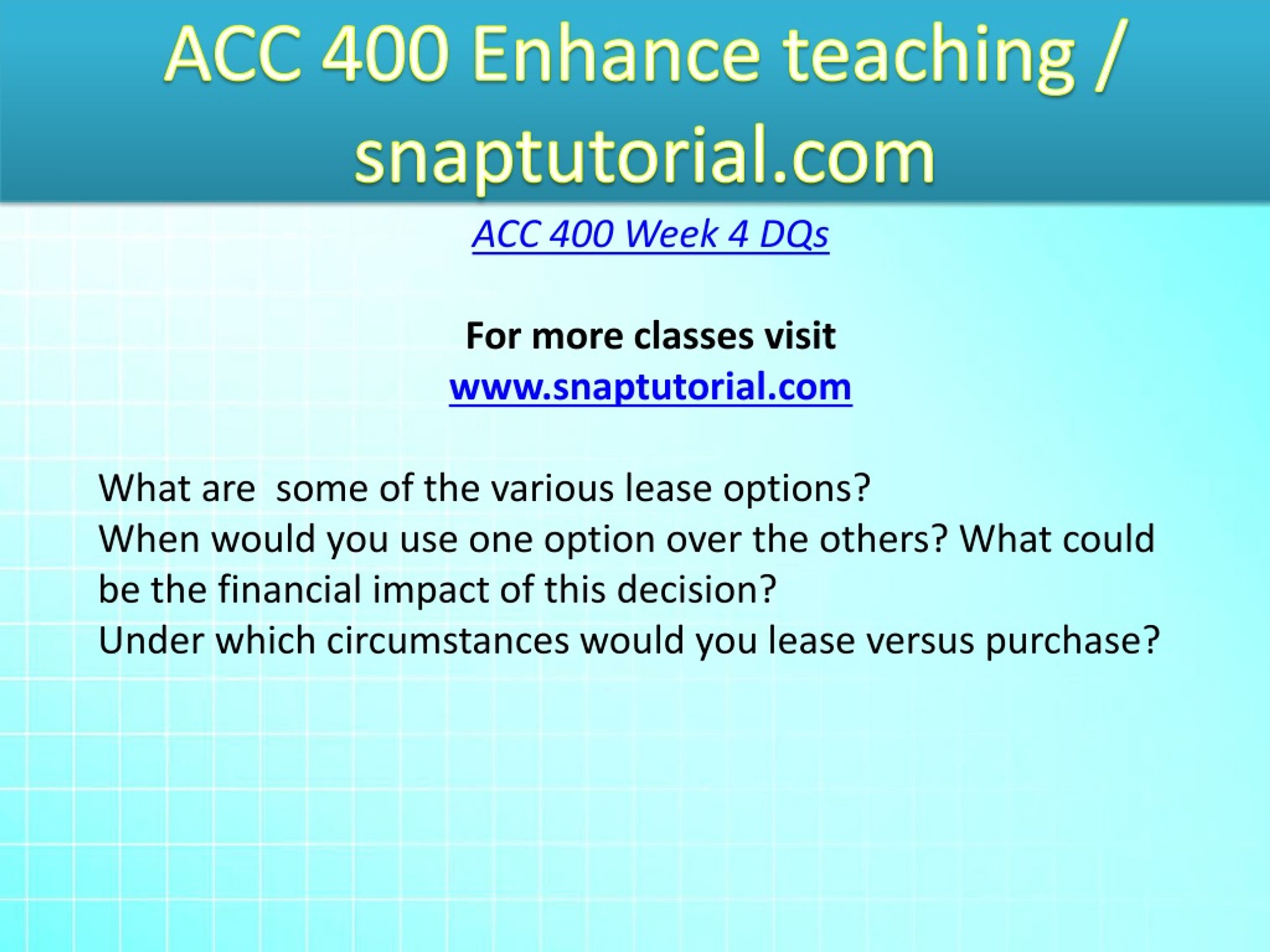 ACC 400 Enhance teaching / snaptutorial.com

ACC 400 Week 4 DQs

For more classes visit
www.snaptutorial.com

What are  some of the various lease options?
When would you use one option over the others? What could be the financial impact of this decision?
Under which circumstances would you lease versus purchase?